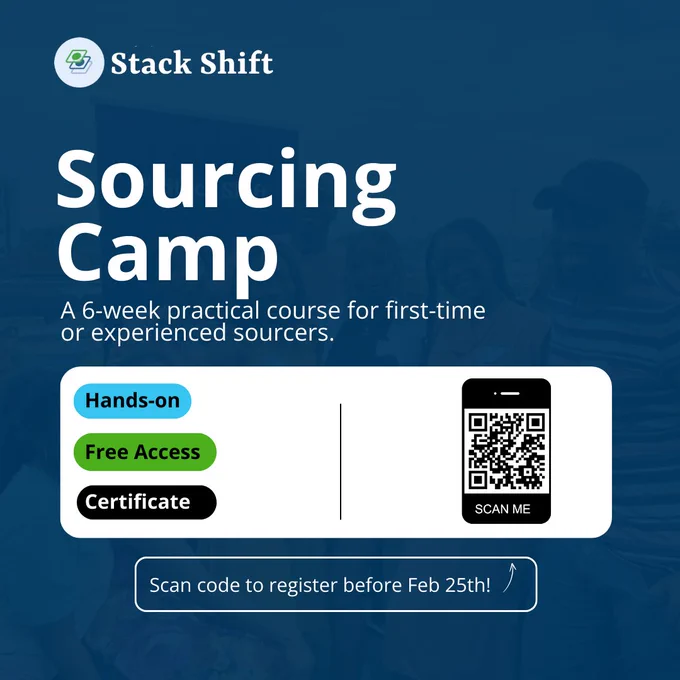 Stack Shift

Sourcing Camp

A 6-week practical course for first-time or experienced sourcers.

Hands-on

Free Access

Certificate

SCAN ME

Scan code to register before Feb 25th!